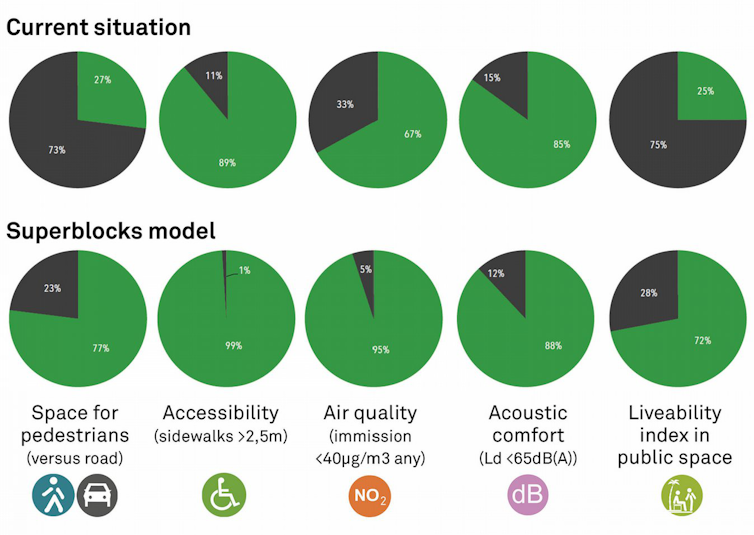 Current situation

27%
73%

11%
89%

33%
67%

15%
85%

25%
75%

Superblocks model

23%
77%

1%
99%

5%
95%

12%
88%

28%
72%

Space for pedestrians (versus road)

Accessibility (sidewalks >2,5m)

Air quality (immission <40µg/m3 any)

Acoustic comfort (Ld <65dB(A))

Liveability index in public space

$NO_2$

dB